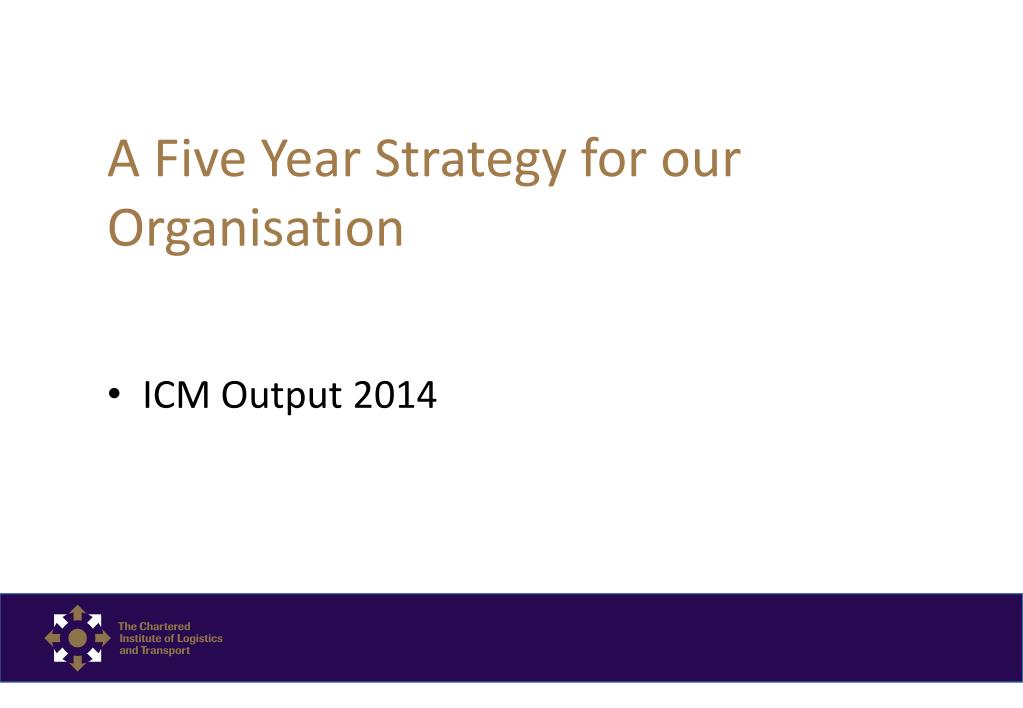 A Five Year Strategy for our Organisation

• ICM Output 2014

The Chartered Institute of Logistics and Transport